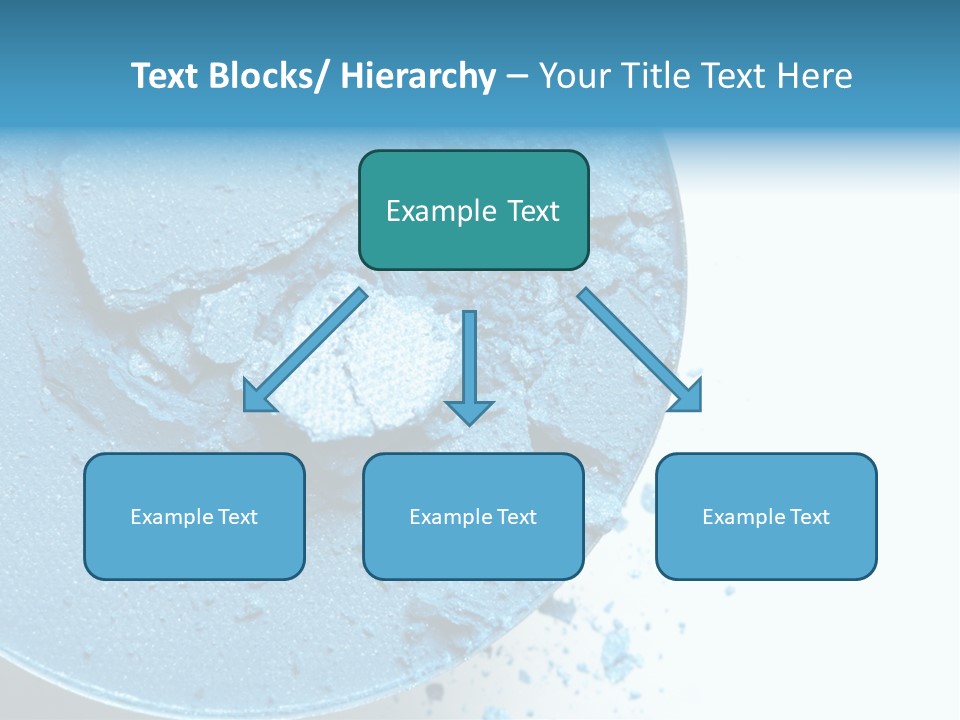 Text Blocks/ Hierarchy – Your Title Text Here

Example Text

Example Text

Example Text

Example Text